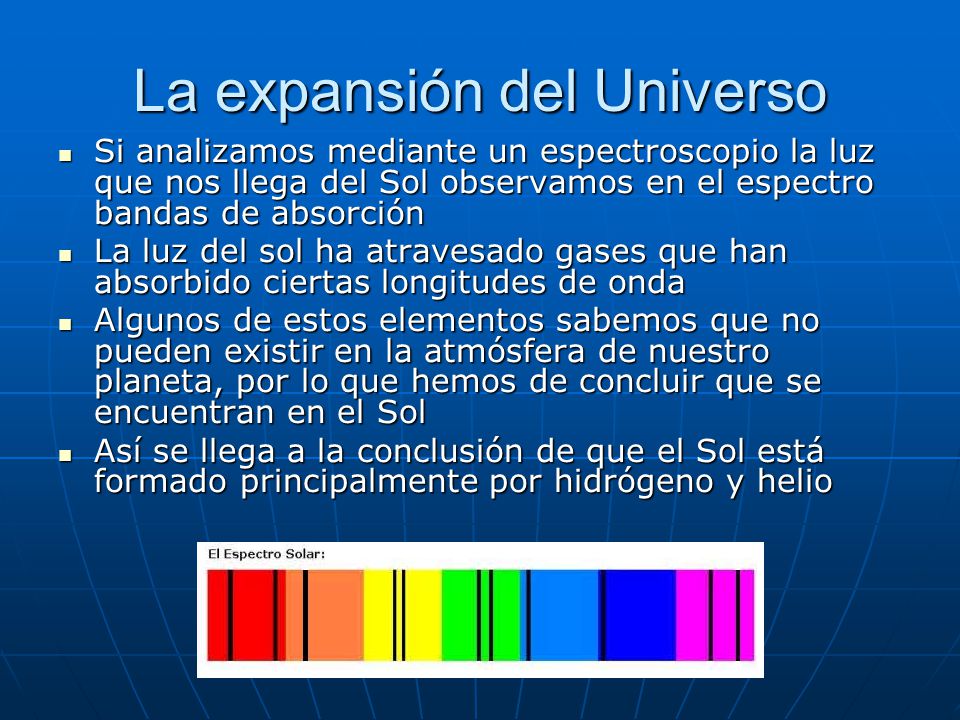 La expansión del Universo

- Si analizamos mediante un espectroscopio la luz que nos llega del Sol observamos en el espectro bandas de absorción
- La luz del sol ha atravesado gases que han absorbido ciertas longitudes de onda
- Algunos de estos elementos sabemos que no pueden existir en la atmósfera de nuestro planeta, por lo que hemos de concluir que se encuentran en el Sol
- Así se llega a la conclusión de que el Sol está formado principalmente por hidrógeno y helio

El Espectro Solar: